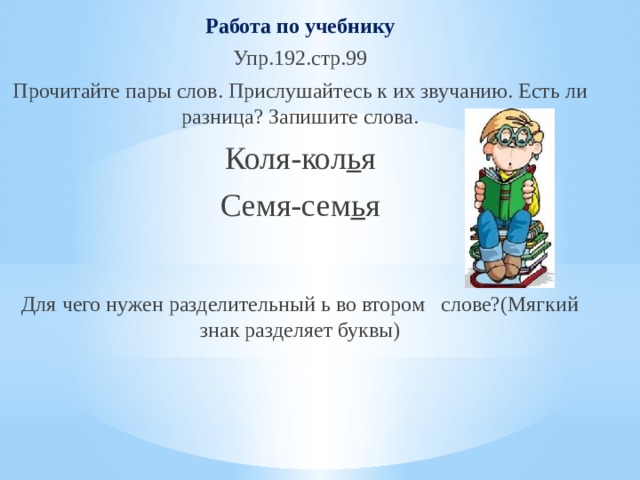 Работа по учебнику

Упр.192.стр.99

Прочитайте пары слов. Прислушайтесь к их звучанию. Есть ли разница? Запишите слова.

Коля-колья

Семя-семья

Для чего нужен разделительный ь во втором слове?(Мягкий знак разделяет буквы)